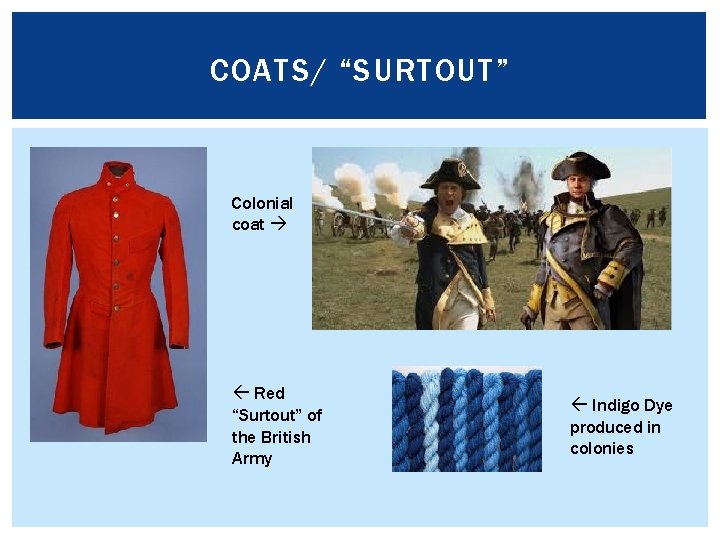 COATS/ "SURTOUT"

Colonial coat →

← Red "Surtout" of the British Army

← Indigo Dye produced in colonies